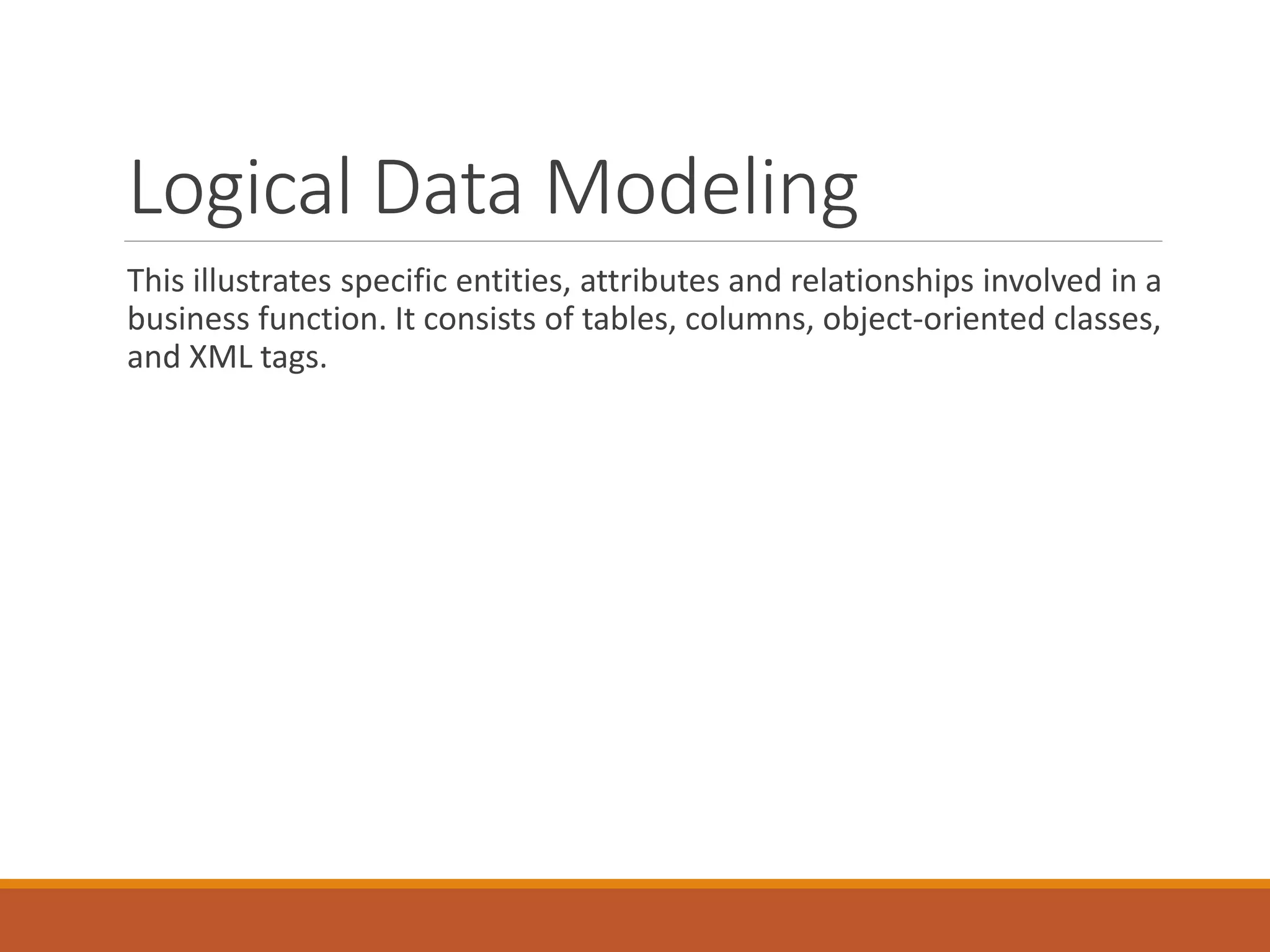 Logical Data Modeling

This illustrates specific entities, attributes and relationships involved in a business function. It consists of tables, columns, object-oriented classes, and XML tags.